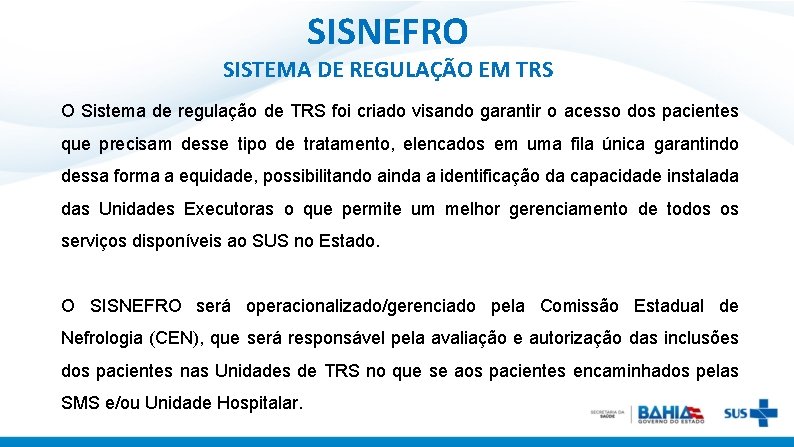 SISNEFRO

SISTEMA DE REGULAÇÃO EM TRS

O Sistema de regulação de TRS foi criado visando garantir o acesso dos pacientes que precisam desse tipo de tratamento, elencados em uma fila única garantindo dessa forma a equidade, possibilitando ainda a identificação da capacidade instalada das Unidades Executoras o que permite um melhor gerenciamento de todos os serviços disponíveis ao SUS no Estado.

O SISNEFRO será operacionalizado/gerenciado pela Comissão Estadual de Nefrologia (CEN), que será responsável pela avaliação e autorização das inclusões dos pacientes nas Unidades de TRS no que se aos pacientes encaminhados pelas SMS e/ou Unidade Hospitalar.

SECRETARIA DA SAÚDE BAHIA GOVERNO DO ESTADO SUS